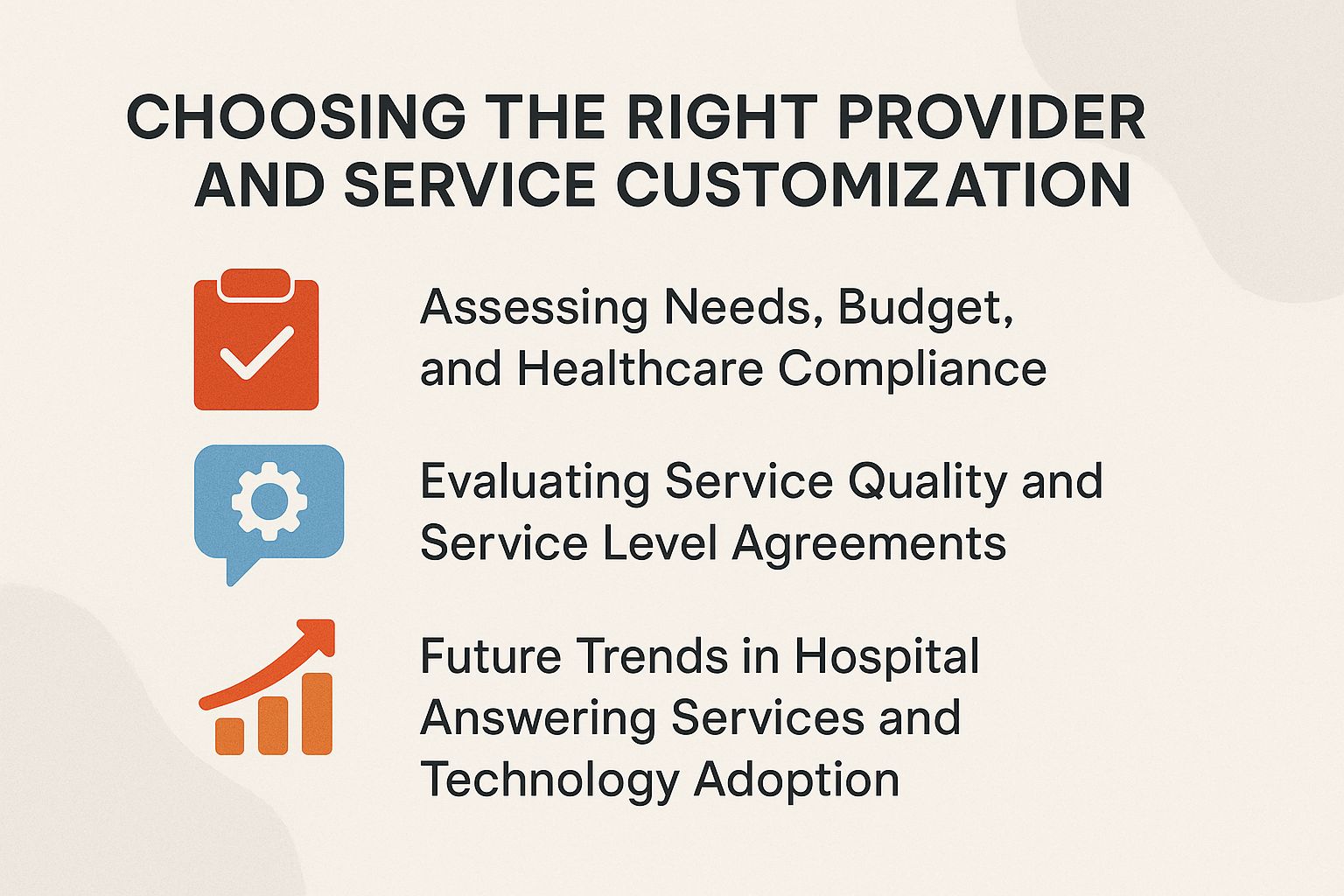 CHOOSING THE RIGHT PROVIDER AND SERVICE CUSTOMIZATION

Assessing Needs, Budget, and Healthcare Compliance

Evaluating Service Quality and Service Level Agreements

Future Trends in Hospital Answering Services and Technology Adoption